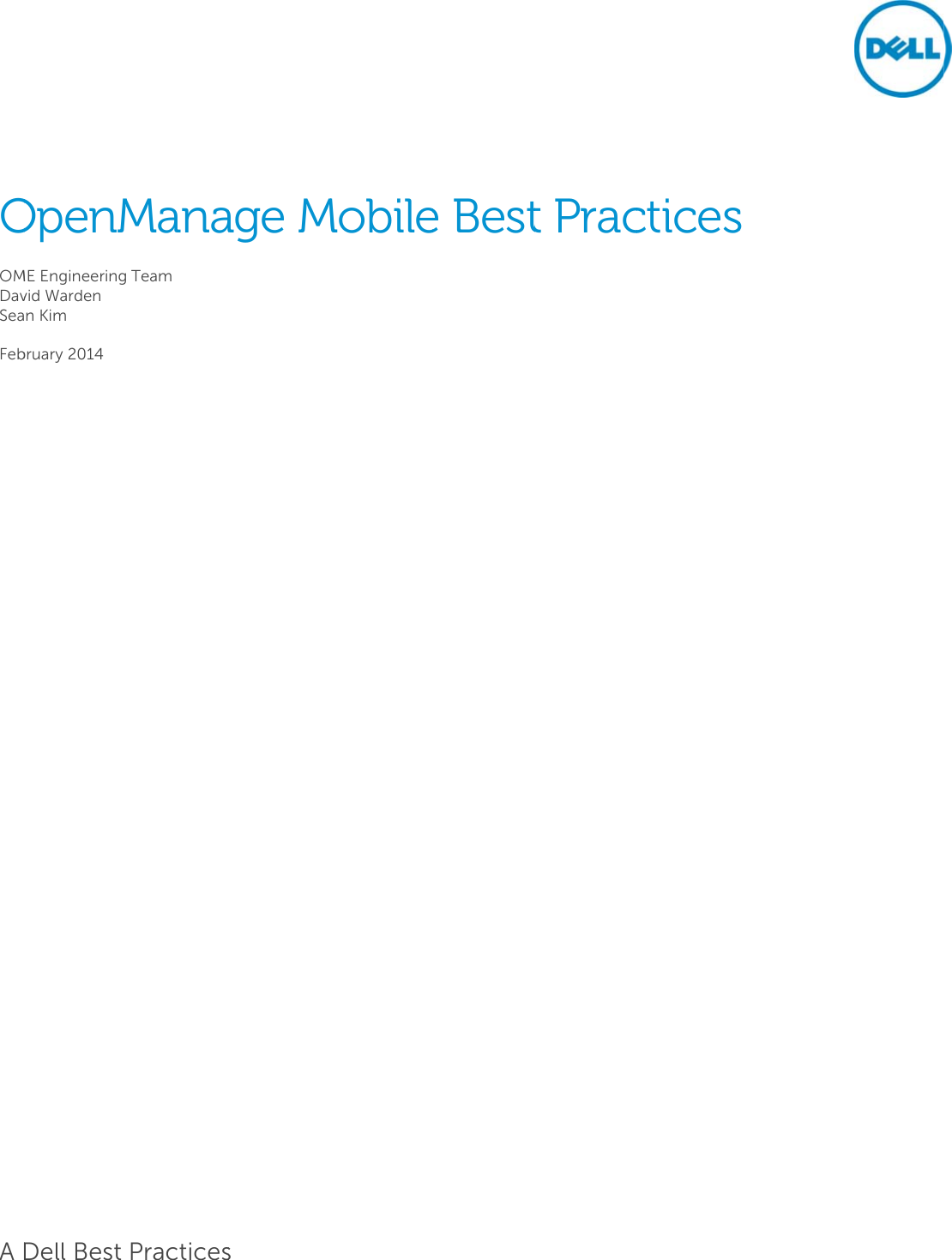 DELL

OpenManage Mobile Best Practices

OME Engineering Team
David Warden
Sean Kim

February 2014

A Dell Best Practices